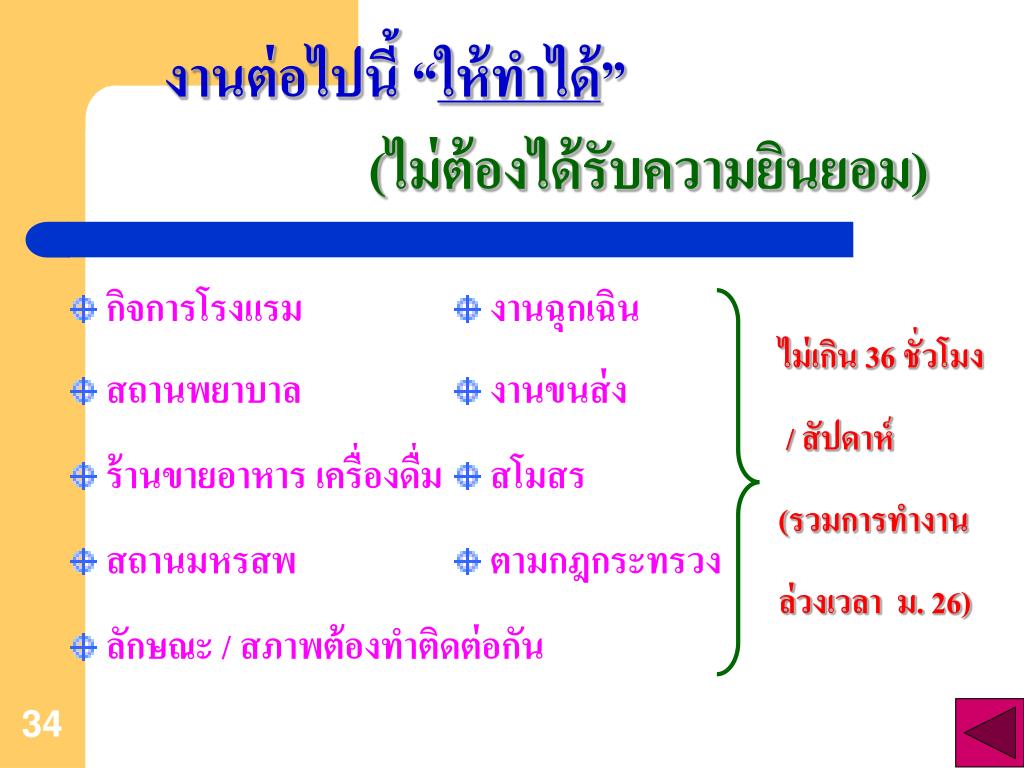 งานต่อไปนี้ “ให้ทำได้”

(ไม่ต้องได้รับความยินยอม)

กิจการโรงแรม

สถานพยาบาล

ร้านขายอาหาร เครื่องดื่ม

สถานมหรสพ

ลักษณะ / สภาพต้องทำติดต่อกัน

งานฉุกเฉิน

งานขนส่ง

สโมสร

ตามกฎกระทรวง

ไม่เกิน 36 ชั่วโมง / สัปดาห์ (รวมการทำงานล่วงเวลา ม. 26)

34